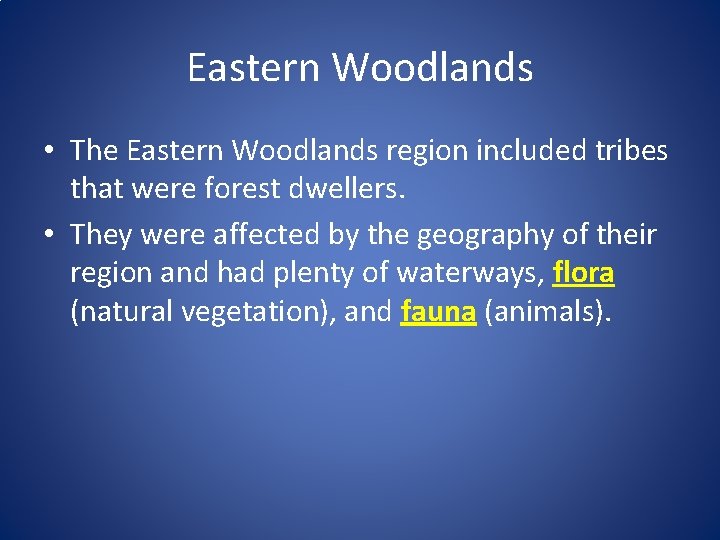 Eastern Woodlands

• The Eastern Woodlands region included tribes that were forest dwellers.
• They were affected by the geography of their region and had plenty of waterways, flora (natural vegetation), and fauna (animals).